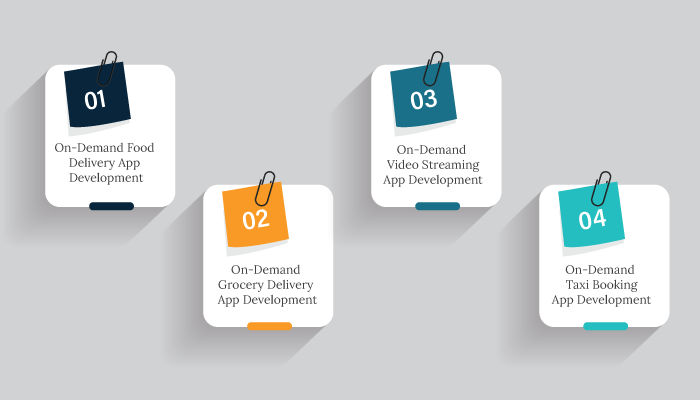 01
On-Demand Food Delivery App Development

02
On-Demand Grocery Delivery App Development

03
On-Demand Video Streaming App Development

04
On-Demand Taxi Booking App Development